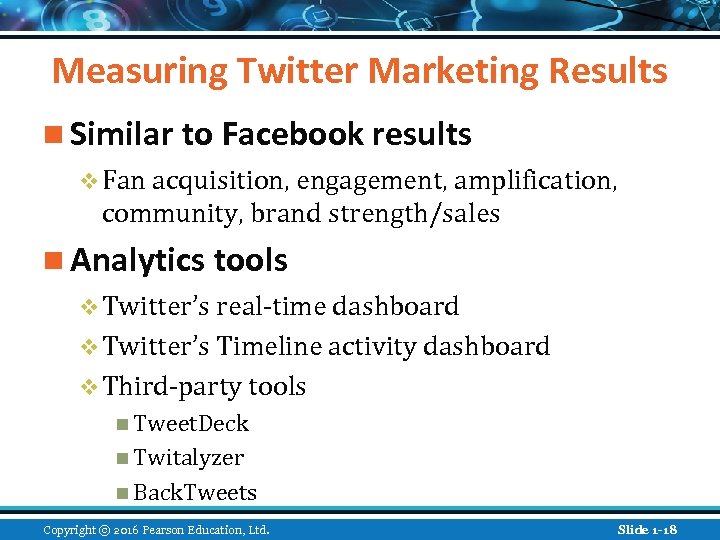 Measuring Twitter Marketing Results

Similar to Facebook results

Fan acquisition, engagement, amplification, community, brand strength/sales

Analytics tools

Twitter's real-time dashboard

Twitter's Timeline activity dashboard

Third-party tools

TweetDeck

Twitalyzer

BackTweets

Copyright © 2016 Pearson Education, Ltd.

Slide 1-18